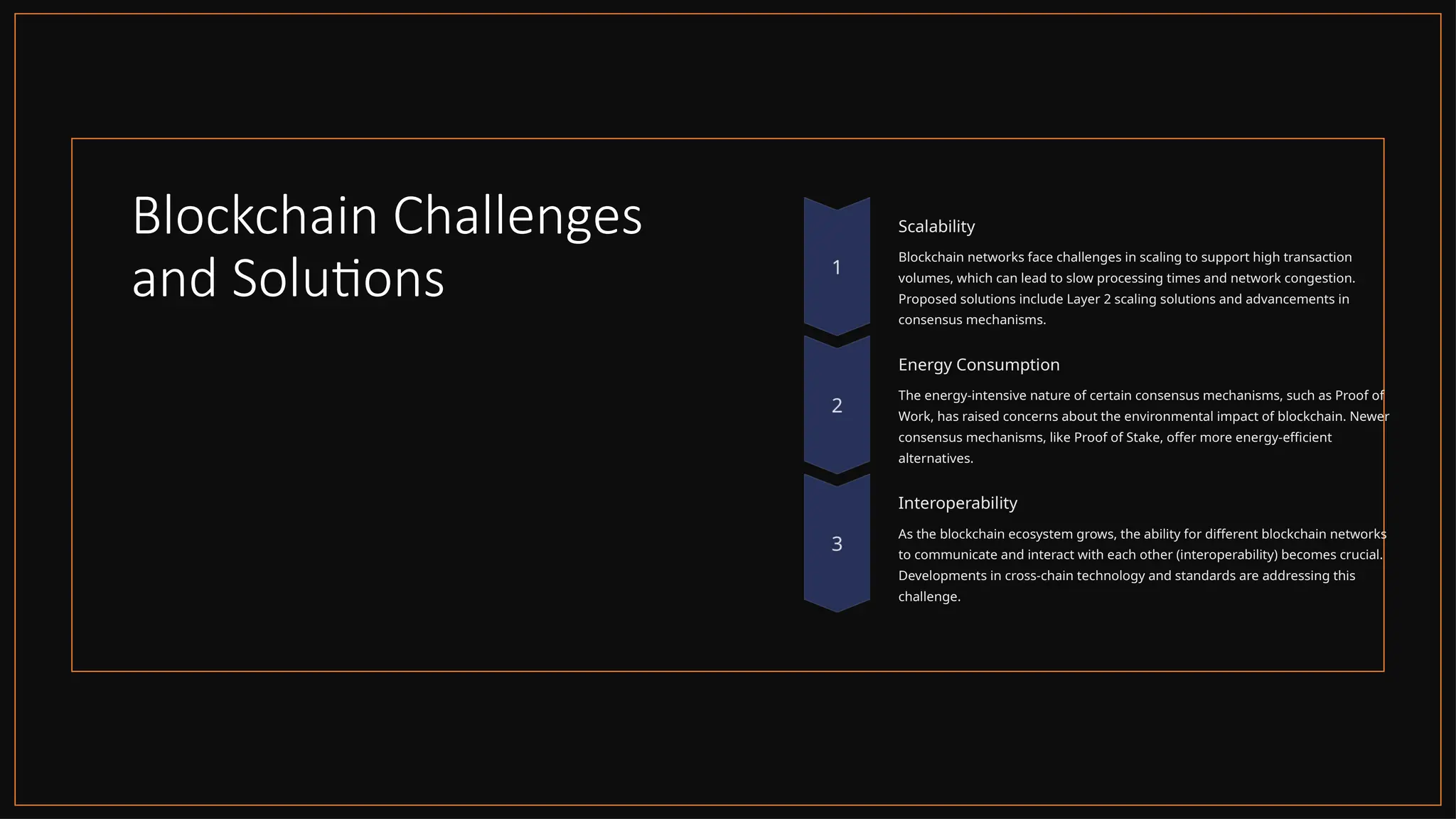 Blockchain Challenges and Solutions

1

Scalability

Blockchain networks face challenges in scaling to support high transaction volumes, which can lead to slow processing times and network congestion. Proposed solutions include Layer 2 scaling solutions and advancements in consensus mechanisms.

2

Energy Consumption

The energy-intensive nature of certain consensus mechanisms, such as Proof of Work, has raised concerns about the environmental impact of blockchain. Newer consensus mechanisms, like Proof of Stake, offer more energy-efficient alternatives.

3

Interoperability

As the blockchain ecosystem grows, the ability for different blockchain networks to communicate and interact with each other (interoperability) becomes crucial. Developments in cross-chain technology and standards are addressing this challenge.